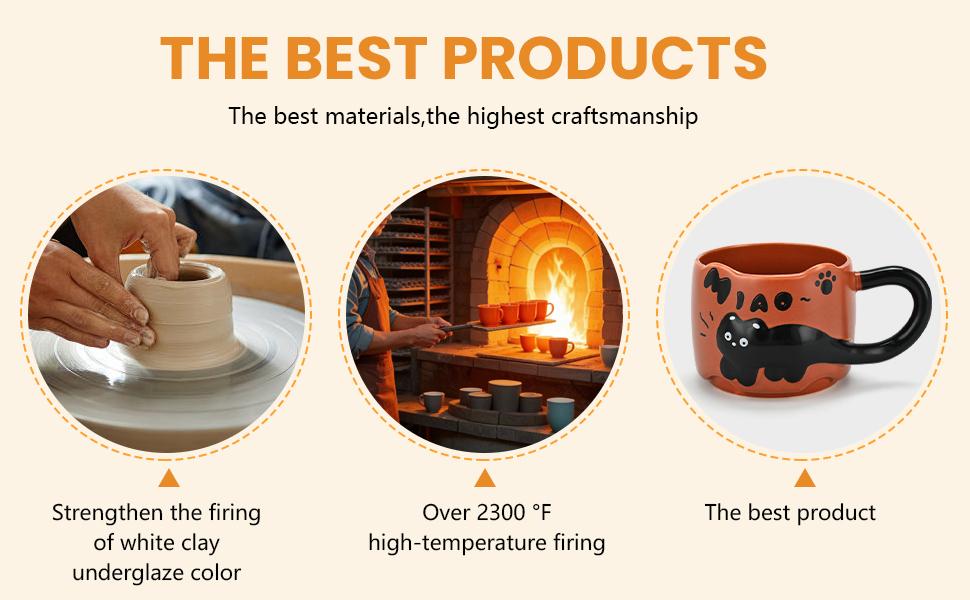 THE BEST PRODUCTS

The best materials,the highest craftsmanship

MIAO~

Strengthen the firing of white clay underglaze color

Over 2300 °F high-temperature firing

The best product